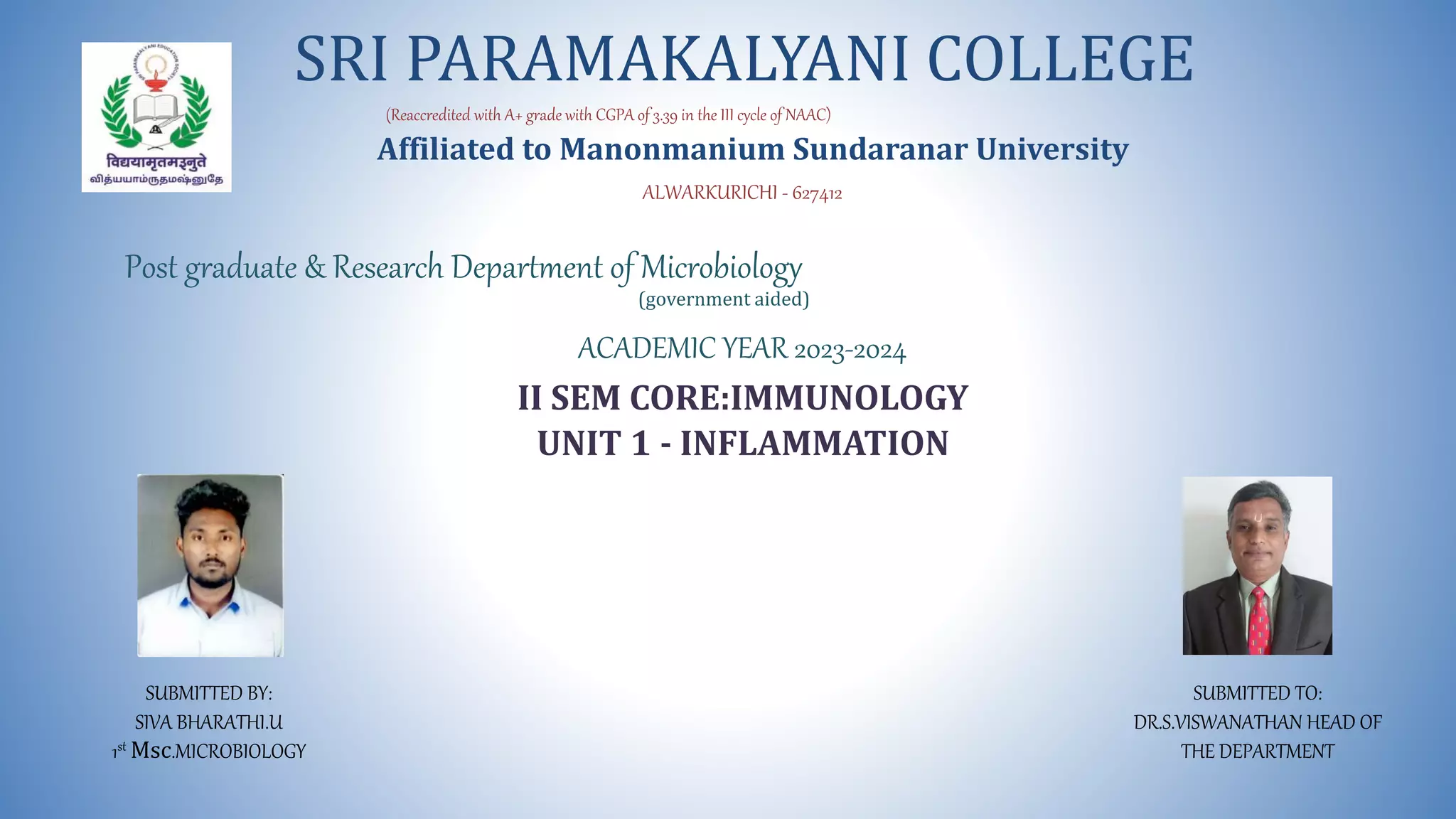 SRI PARAMAKALYANI EDUCATION SOCIETY

विद्ययामृतमश्नुते
வித்யயாம்ருதமஷ்னுதே

SRI PARAMAKALYANI COLLEGE

(Reaccredited with A+ grade with CGPA of 3.39 in the III cycle of NAAC)

Affiliated to Manonmanium Sundaranar University

ALWARKURICHI - 627412

Post graduate & Research Department of Microbiology
(government aided)

ACADEMIC YEAR 2023-2024

II SEM CORE:IMMUNOLOGY
UNIT 1 - INFLAMMATION

SUBMITTED BY:
SIVA BHARATHI.U
1$^{st}$ Msc.MICROBIOLOGY

SUBMITTED TO:
DR.S.VISWANATHAN HEAD OF THE DEPARTMENT